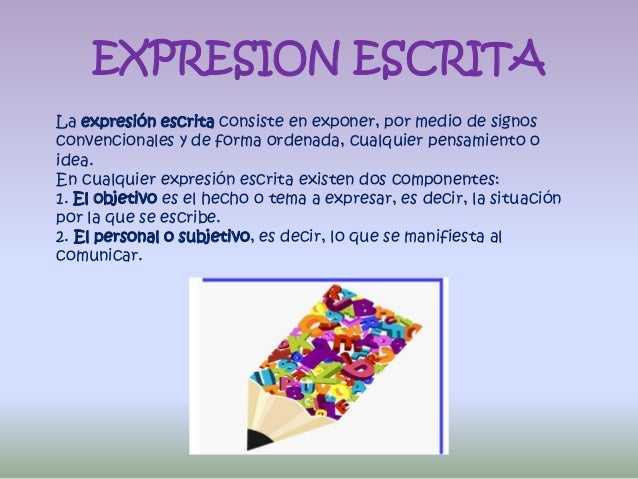 EXPRESION ESCRITA

La expresión escrita consiste en exponer, por medio de signos convencionales y de forma ordenada, cualquier pensamiento o idea.
En cualquier expresión escrita existen dos componentes:
1. El objetivo es el hecho o tema a expresar, es decir, la situación por la que se escribe.
2. El personal o subjetivo, es decir, lo que se manifiesta al comunicar.